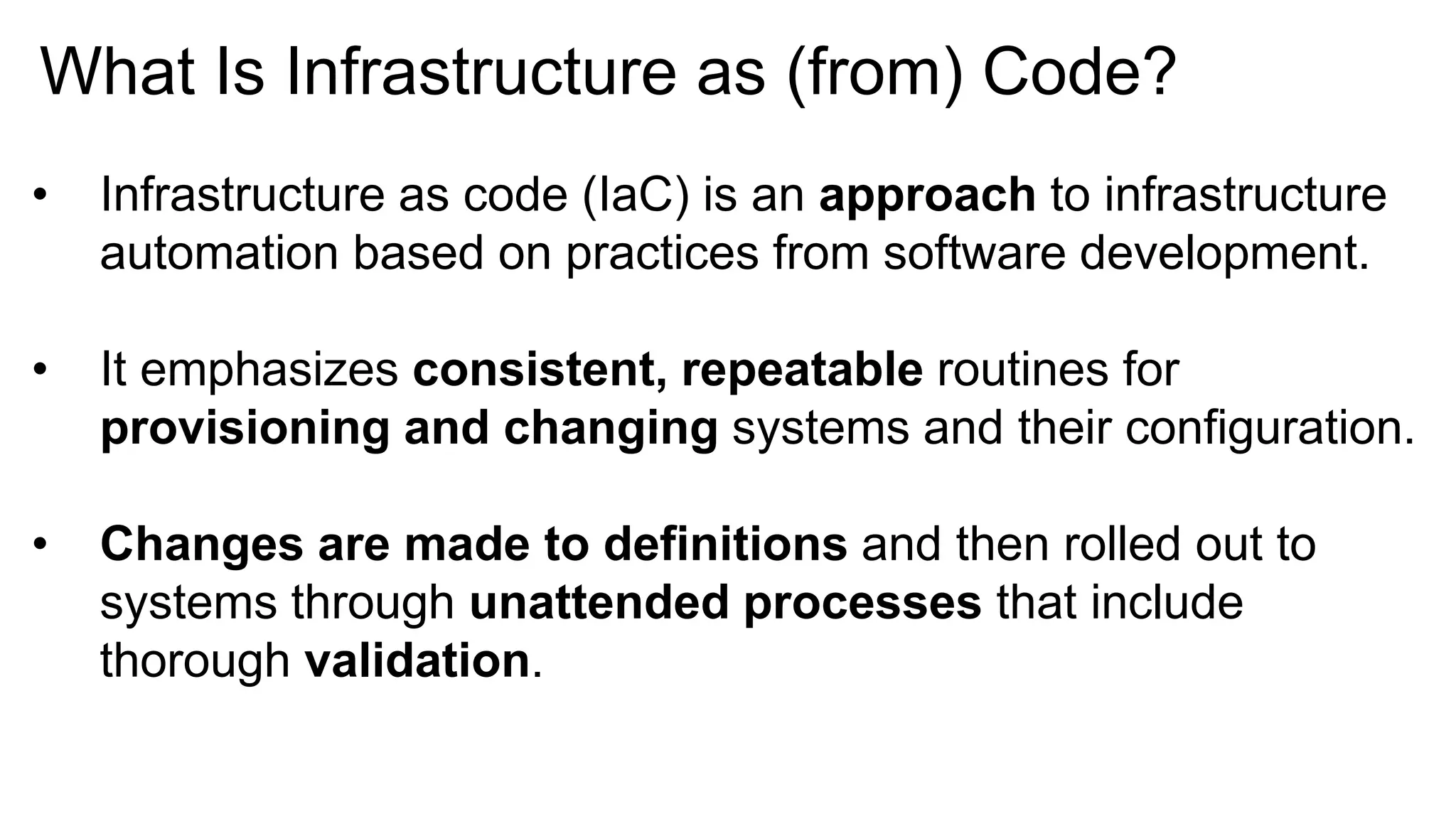 What Is Infrastructure as (from) Code?

• Infrastructure as code (IaC) is an approach to infrastructure automation based on practices from software development.

• It emphasizes consistent, repeatable routines for provisioning and changing systems and their configuration.

• Changes are made to definitions and then rolled out to systems through unattended processes that include thorough validation.